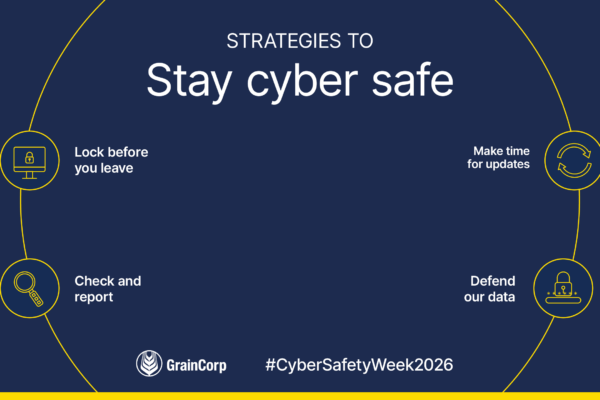 STRATEGIES TO
Stay cyber safe

Lock before you leave

Make time for updates

Check and report

Defend our data

GrainCorp

#CyberSafetyWeek2026